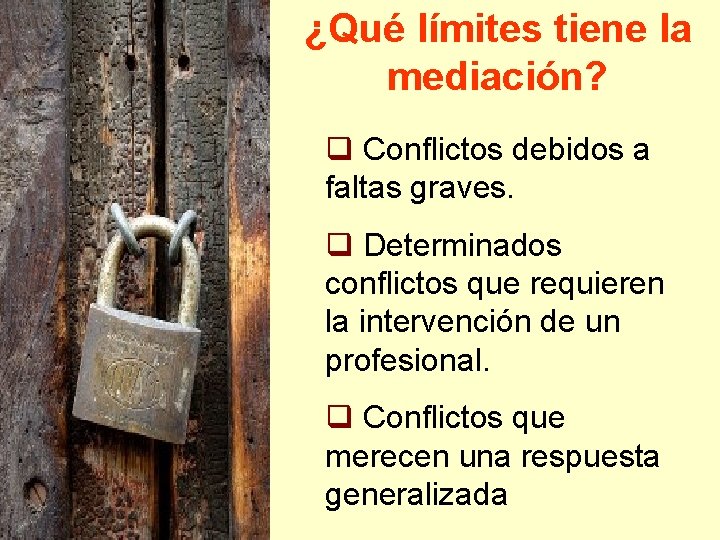 ¿Qué límites tiene la mediación?

❑ Conflictos debidos a faltas graves.

❑ Determinados conflictos que requieren la intervención de un profesional.

❑ Conflictos que merecen una respuesta generalizada